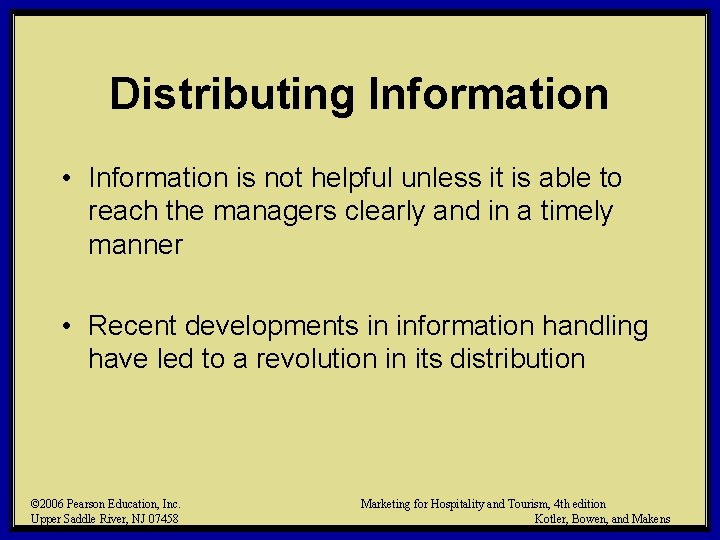 Distributing Information

• Information is not helpful unless it is able to reach the managers clearly and in a timely manner

• Recent developments in information handling have led to a revolution in its distribution

©2006 Pearson Education, Inc.
Upper Saddle River, NJ 07458

Marketing for Hospitality and Tourism, 4th edition
Kotler, Bowen, and Makens